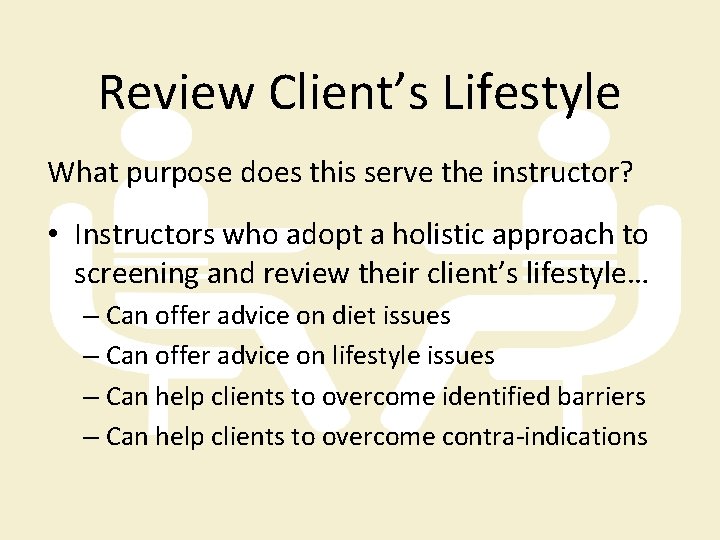 Review Client’s Lifestyle

What purpose does this serve the instructor?

• Instructors who adopt a holistic approach to screening and review their client’s lifestyle…
– Can offer advice on diet issues
– Can offer advice on lifestyle issues
– Can help clients to overcome identified barriers
– Can help clients to overcome contra-indications